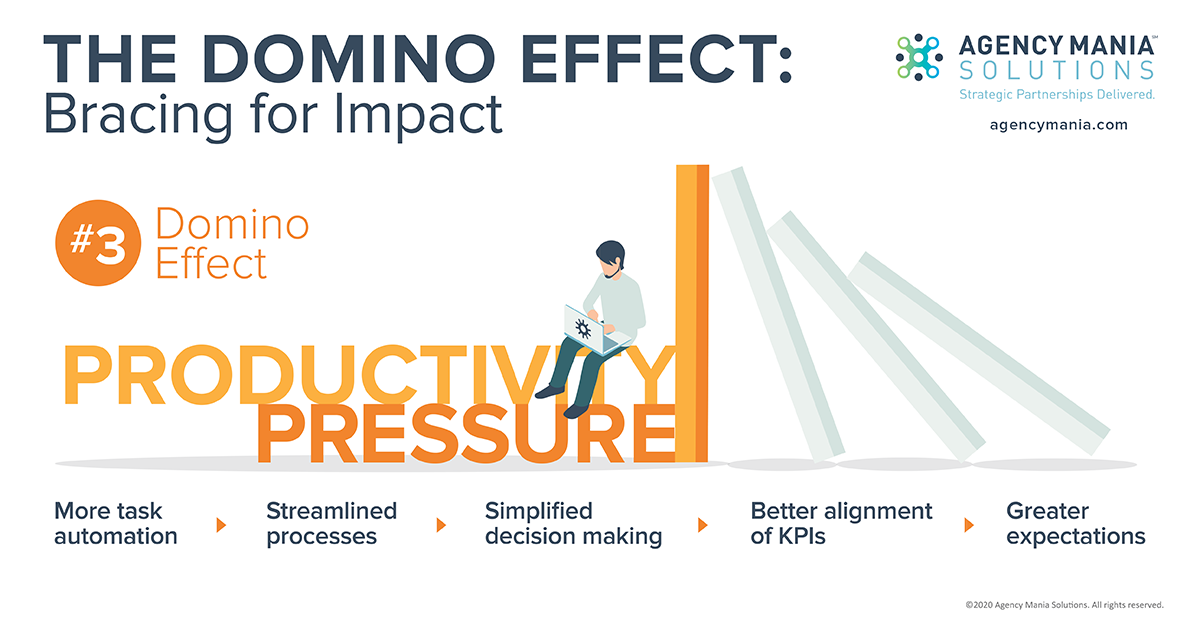 THE DOMINO EFFECT:
Bracing for Impact

AGENCY MANIA℠
SOLUTIONS
Strategic Partnerships Delivered.
agencymania.com

#3 Domino Effect

PRODUCTIVITY
PRESSURE

More task automation

Streamlined processes

Simplified decision making

Better alignment of KPIs

Greater expectations

©2020 Agency Mania Solutions. All rights reserved.